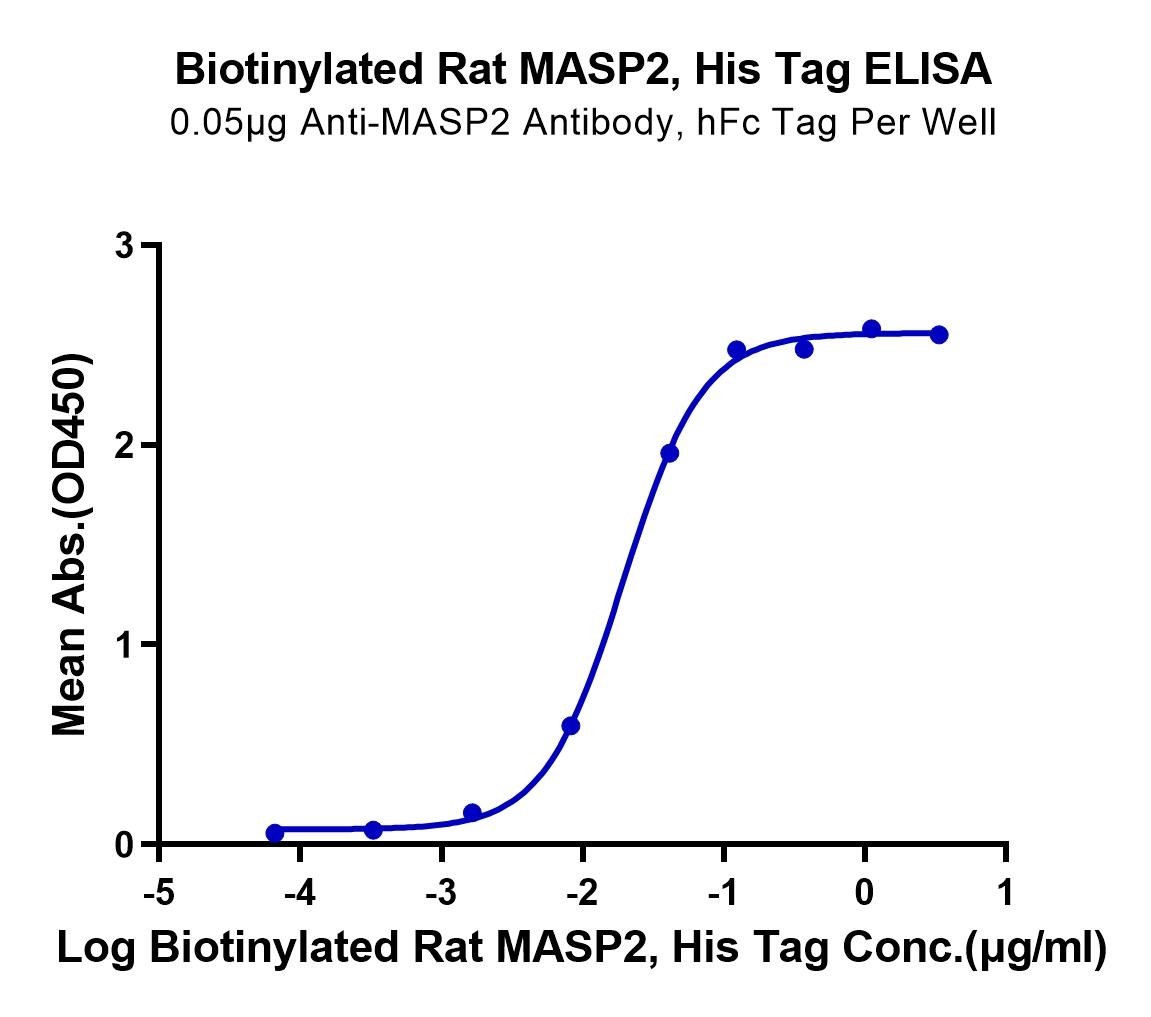 Biotinylated Rat MASP2, His Tag ELISA
0.05μg Anti-MASP2 Antibody, hFc Tag Per Well

Mean Abs.(OD450)

3
2
1
0

-5
-4
-3
-2
-1
0
1

Log Biotinylated Rat MASP2, His Tag Conc.(μg/ml)